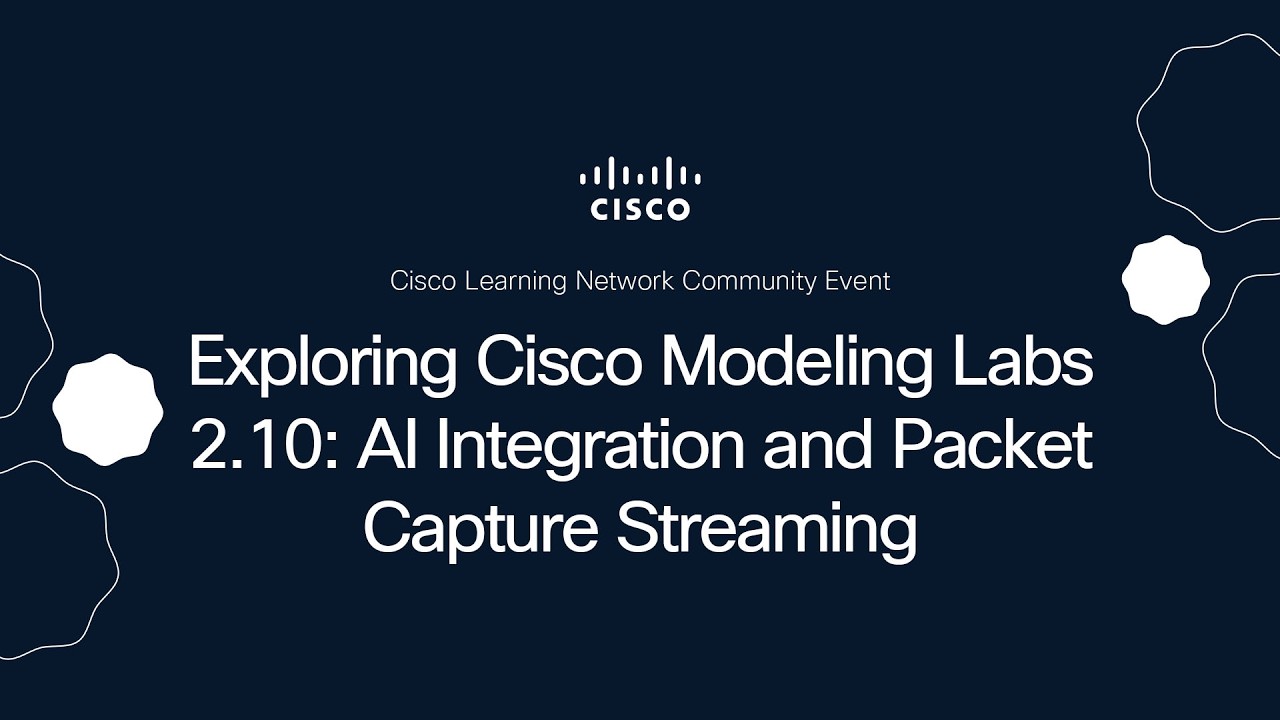 CISCO

Cisco Learning Network Community Event

Exploring Cisco Modeling Labs 2.10: AI Integration and Packet Capture Streaming